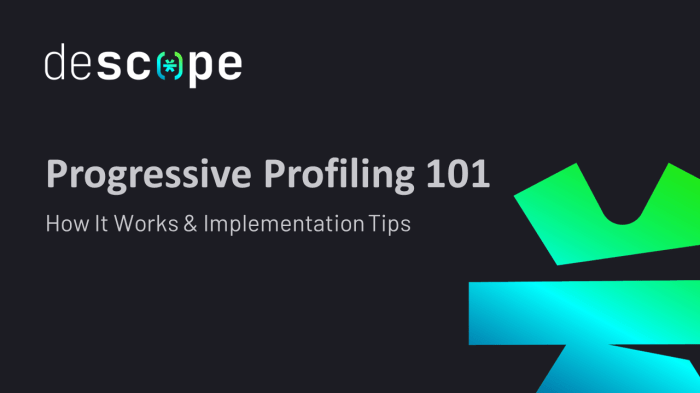 descope

Progressive Profiling 101

How It Works & Implementation Tips